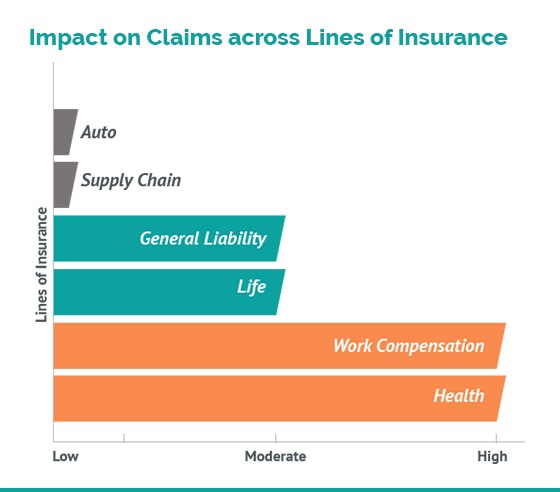 Impact on Claims across Lines of Insurance

Lines of Insurance

Auto

Supply Chain

General Liability

Life

Work Compensation

Health

Low

Moderate

High